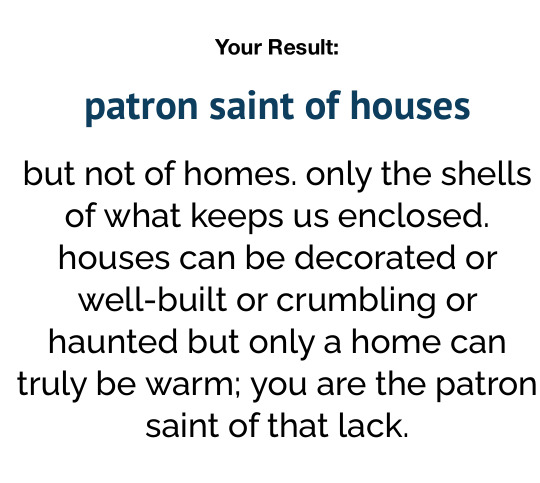 Your Result:

patron saint of houses

but not of homes. only the shells of what keeps us enclosed. houses can be decorated or well-built or crumbling or haunted but only a home can truly be warm; you are the patron saint of that lack.